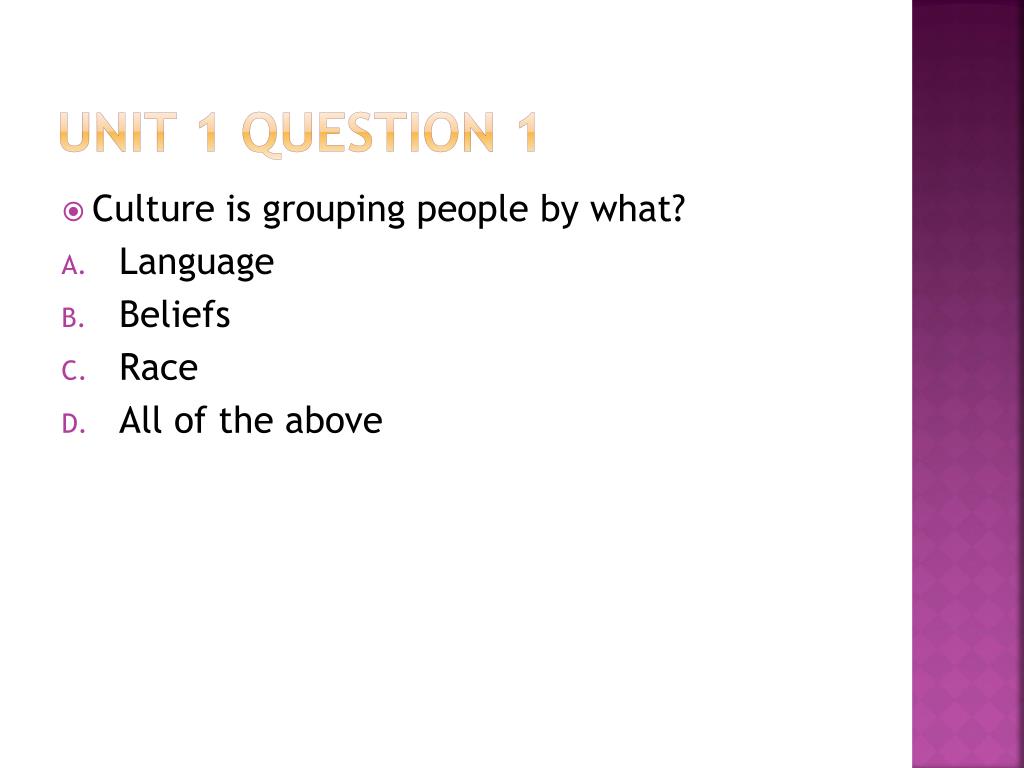 UNIT 1 QUESTION 1

Culture is grouping people by what?

A. Language
B. Beliefs
C. Race
D. All of the above